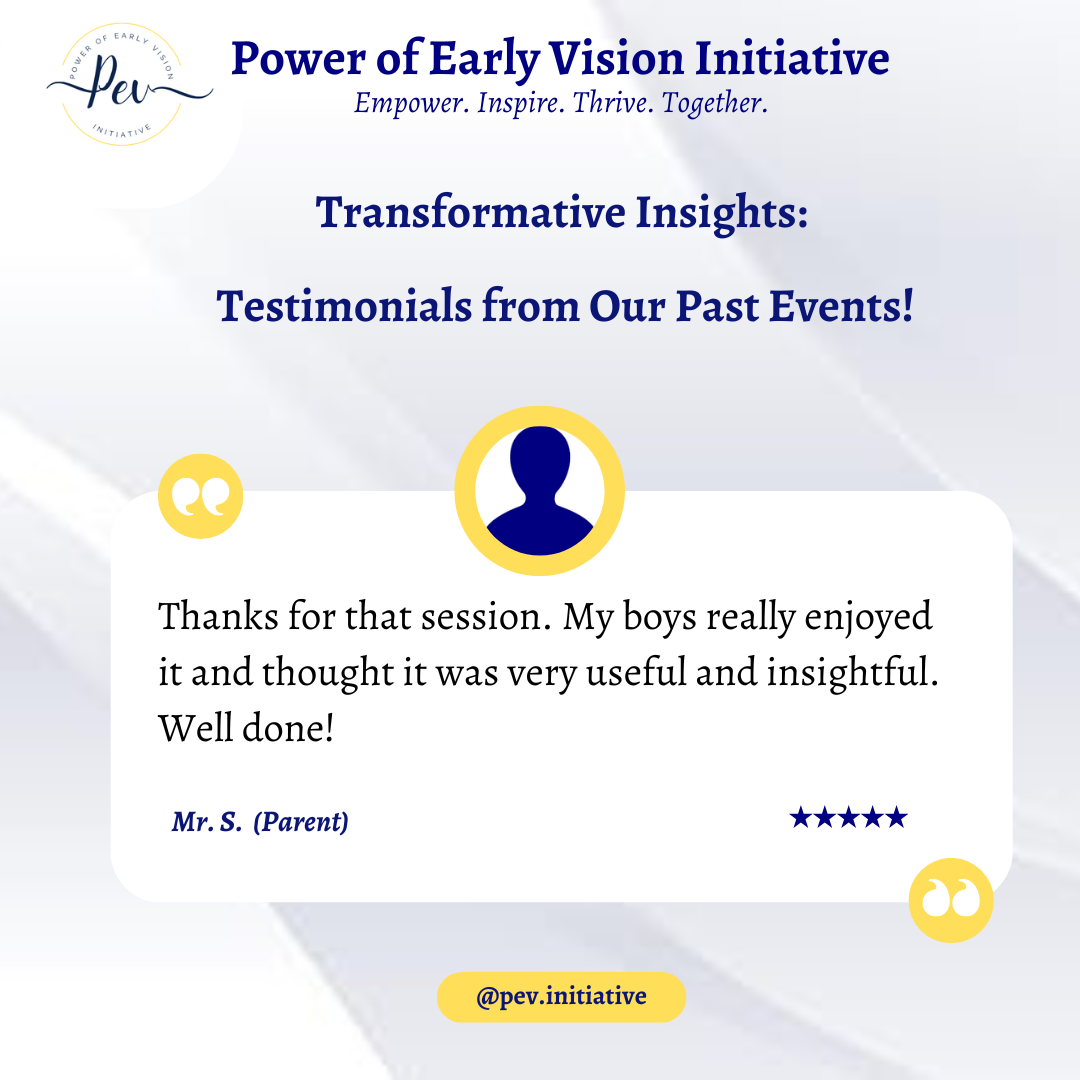 POWER OF EARLY VISION
Pev
INITIATIVE

Power of Early Vision Initiative
Empower. Inspire. Thrive. Together.

Transformative Insights:

Testimonials from Our Past Events!

Thanks for that session. My boys really enjoyed it and thought it was very useful and insightful. Well done!

Mr. S. (Parent)

★★★★★

@pev.initiative